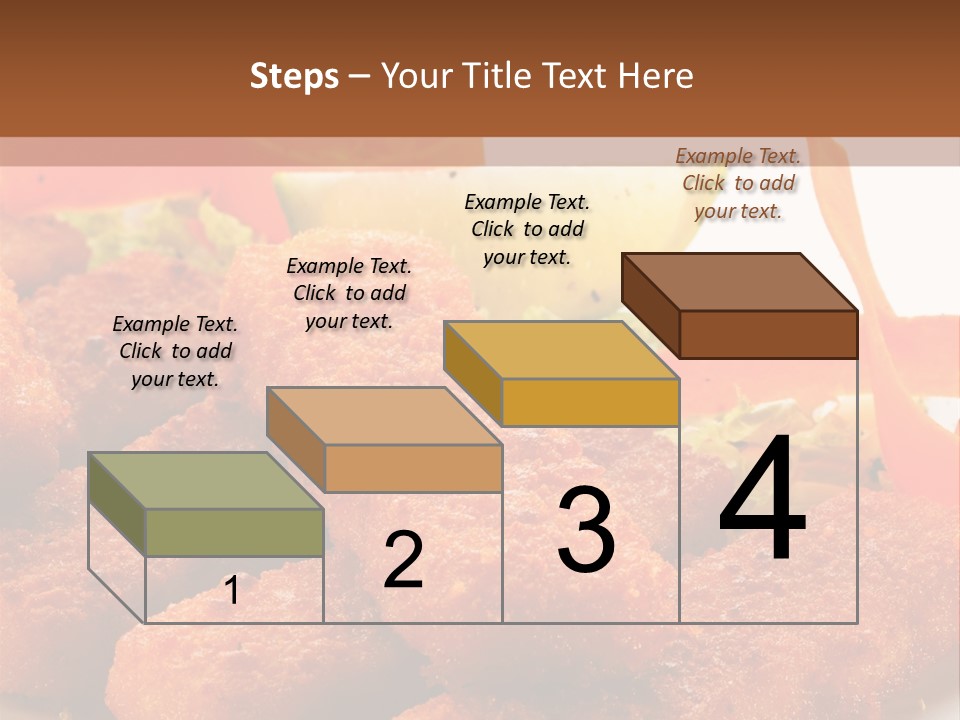 Steps – Your Title Text Here

Example Text. Click to add your text.

Example Text. Click to add your text.

Example Text. Click to add your text.

Example Text. Click to add your text.

1

2

3

4